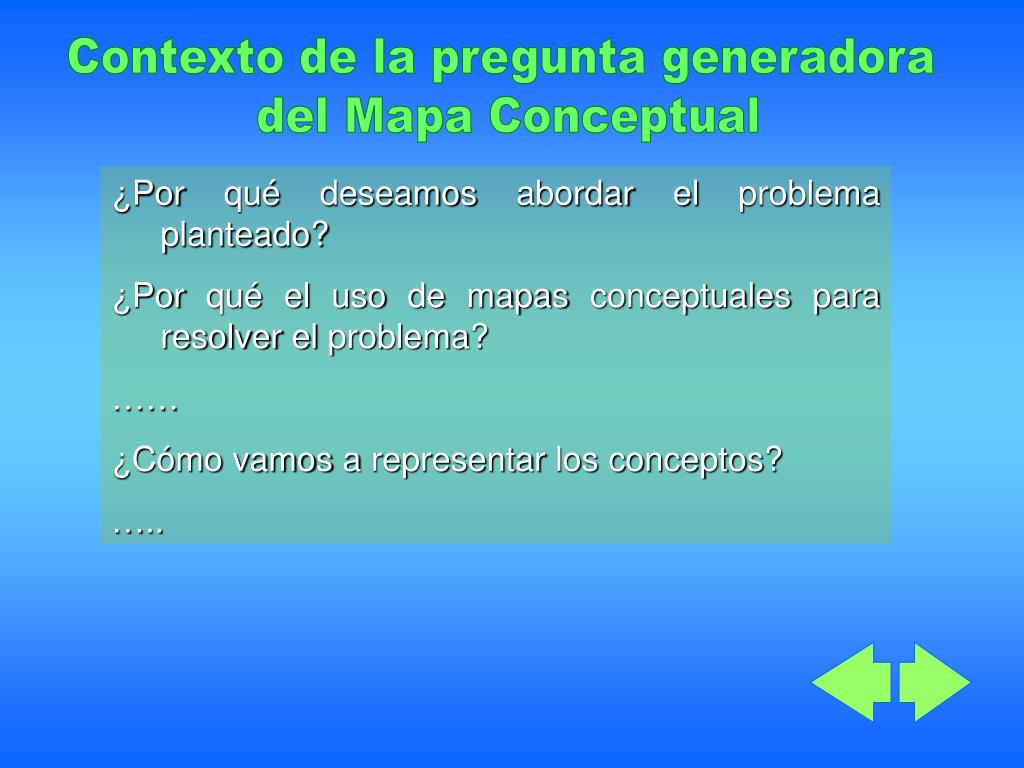 Contexto de la pregunta generadora del Mapa Conceptual

¿Por qué deseamos abordar el problema planteado?

¿Por qué el uso de mapas conceptuales para resolver el problema?

……

¿Cómo vamos a representar los conceptos?

…..